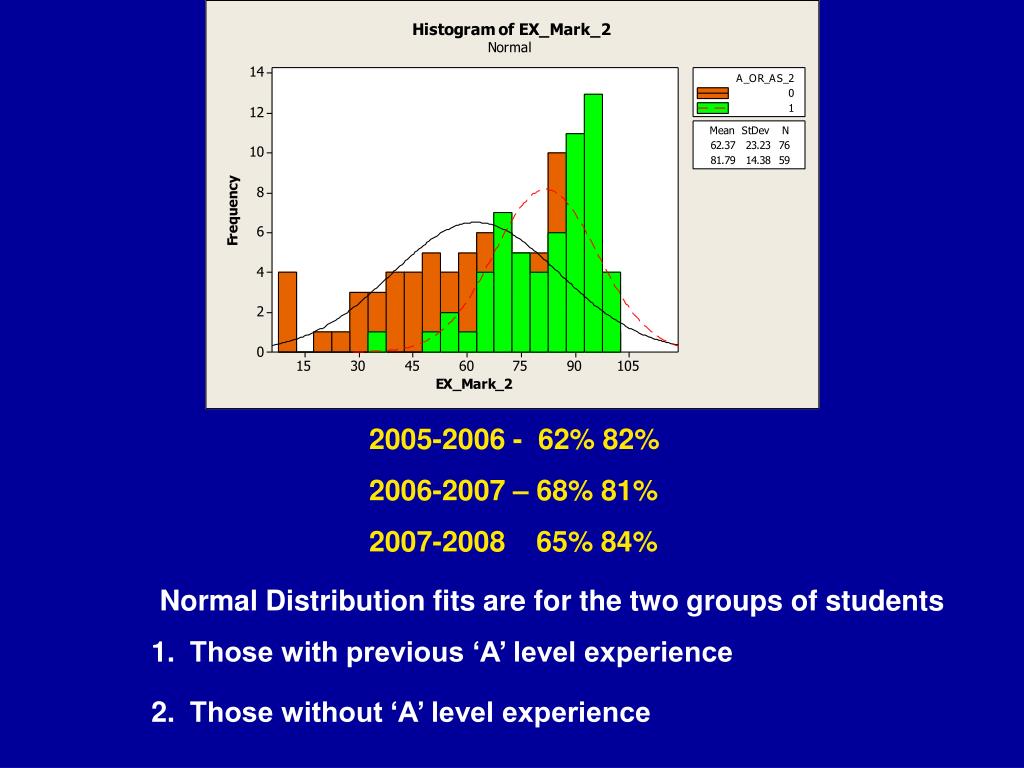 Histogram of EX_Mark_2
Normal

Frequency

14
12
10
8
6
4
2
0

15 30 45 60 75 90 105

EX_Mark_2

A_OR_AS_2
0
1

| Mean | StDev | N |
|---|---|---|
| 62.37 | 23.23 | 76 |
| 81.79 | 14.38 | 59 |

2005-2006 - 62% 82%

2006-2007 – 68% 81%

2007-2008 65% 84%

Normal Distribution fits are for the two groups of students

1. Those with previous ‘A’ level experience

2. Those without ‘A’ level experience